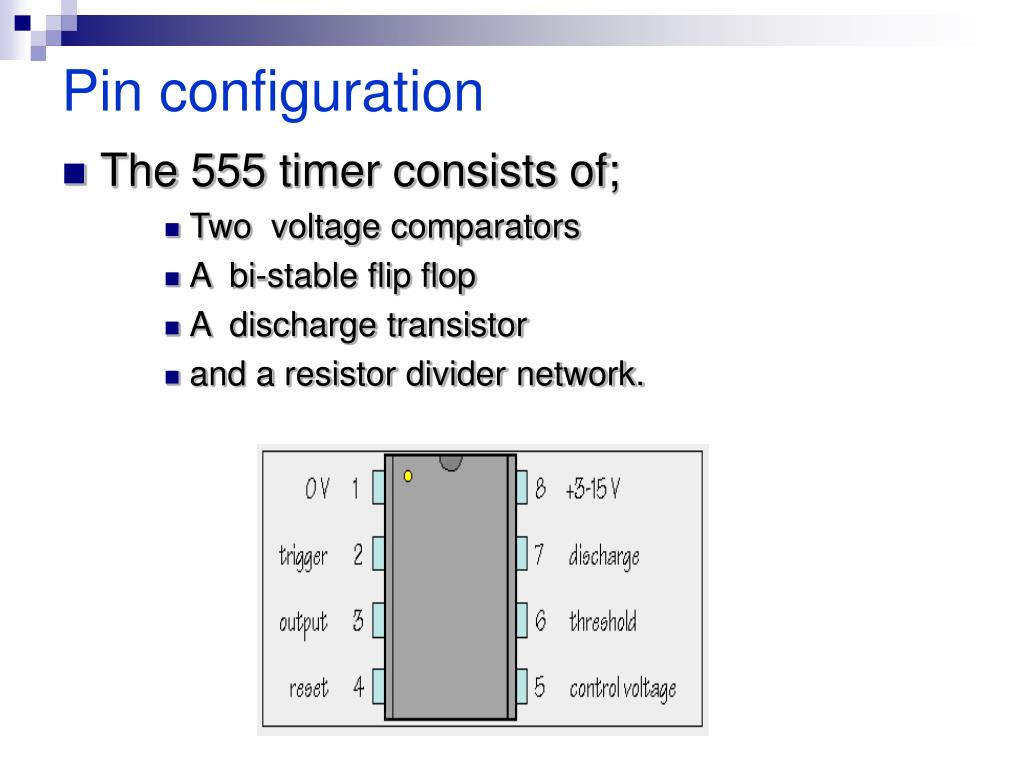 Pin configuration

The 555 timer consists of;

Two voltage comparators

A bi-stable flip flop

A discharge transistor

and a resistor divider network.

0 V 1

trigger 2

output 3

reset 4

8 +3-15 V

7 discharge

6 threshold

5 control voltage